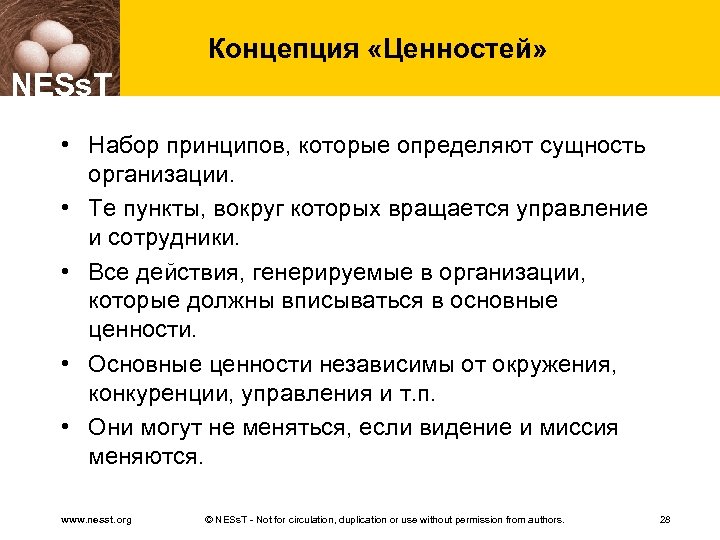 NESsT

Концепция «Ценностей»

• Набор принципов, которые определяют сущность организации.

• Те пункты, вокруг которых вращается управление и сотрудники.

• Все действия, генерируемые в организации, которые должны вписываться в основные ценности.

• Основные ценности независимы от окружения, конкуренции, управления и т.п.

• Они могут не меняться, если видение и миссия меняются.

www.nesst.org © NESsT - Not for circulation, duplication or use without permission from authors. 28